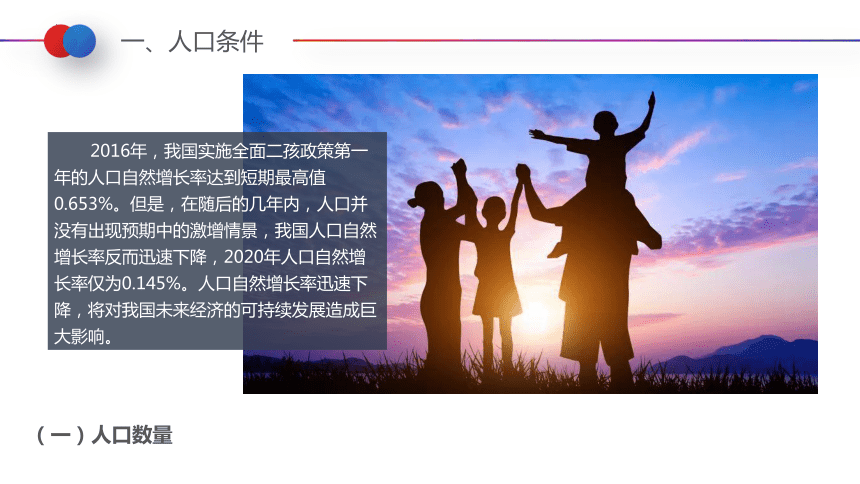 一、人口条件

2016年，我国实施全面二孩政策第一年的人口自然增长率达到短期最高值0.653%。但是，在随后的几年内，人口并没有出现预期中的激增情景，我国人口自然增长率反而迅速下降，2020年人口自然增长率仅为0.145%。人口自然增长率迅速下降，将对我国未来经济的可持续发展造成巨大影响。

（一）人口数量